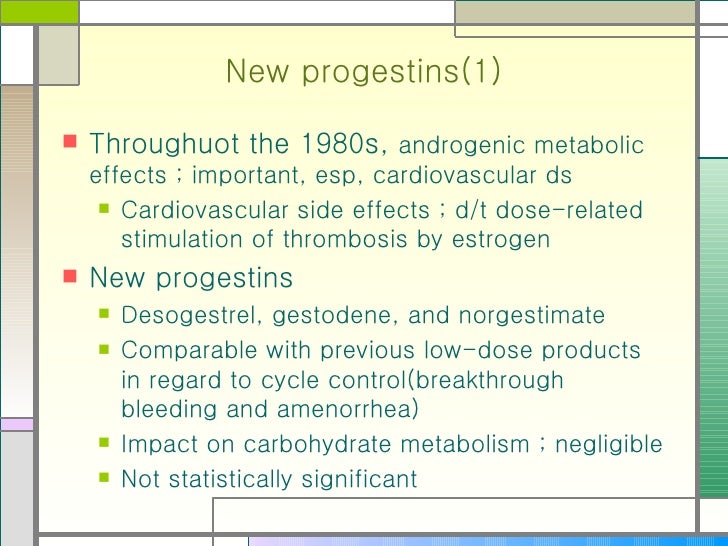 New progestins(1)

Throughuot the 1980s, androgenic metabolic effects ; important, esp, cardiovascular ds

Cardiovascular side effects ; d/t dose-related stimulation of thrombosis by estrogen

New progestins

Desogestrel, gestodene, and norgestimate

Comparable with previous low-dose products in regard to cycle control(breakthrough bleeding and amenorrhea)

Impact on carbohydrate metabolism ; negligible

Not statistically significant